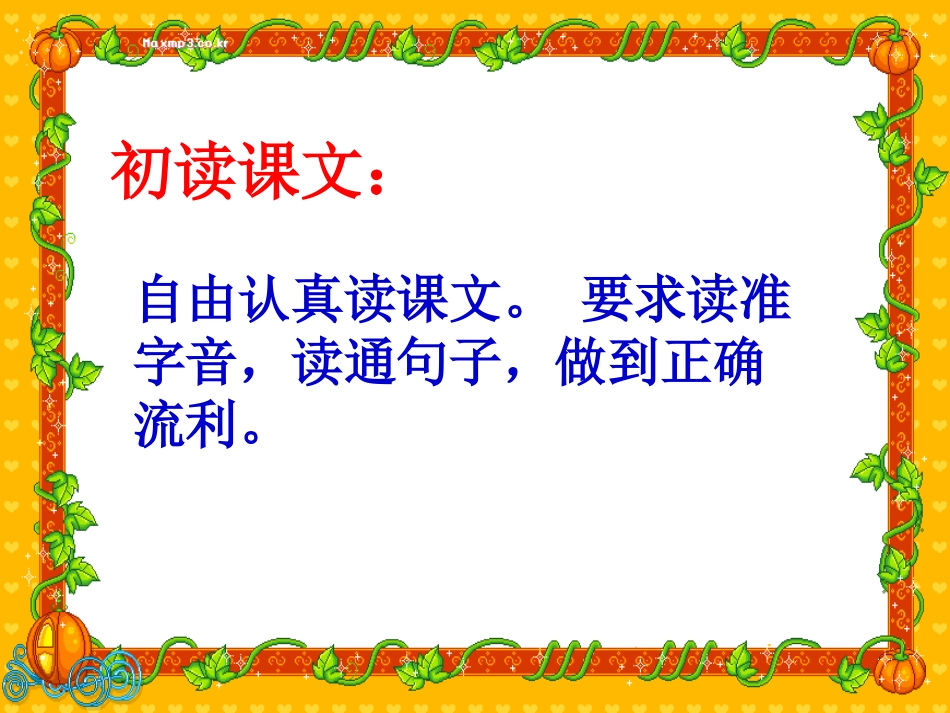 Maxmp3.co.kr

初读课文：

自由认真读课文。 要求读准字音，读通句子，做到正确流利。